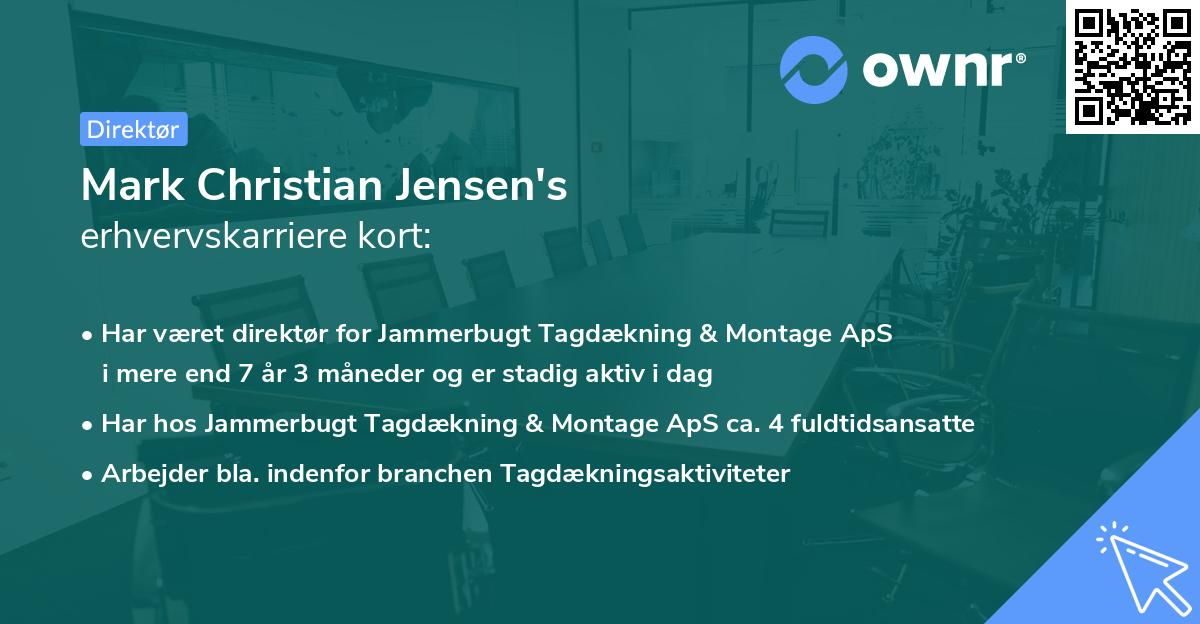 ownr®

Direktør

Mark Christian Jensen's
erhvervskarriere kort:

• Har været direktør for Jammerbugt Tagdækning & Montage ApS i mere end 7 år 3 måneder og er stadig aktiv i dag
• Har hos Jammerbugt Tagdækning & Montage ApS ca. 4 fuldtidsansatte
• Arbejder bla. indenfor branchen Tagdækningsaktiviteter